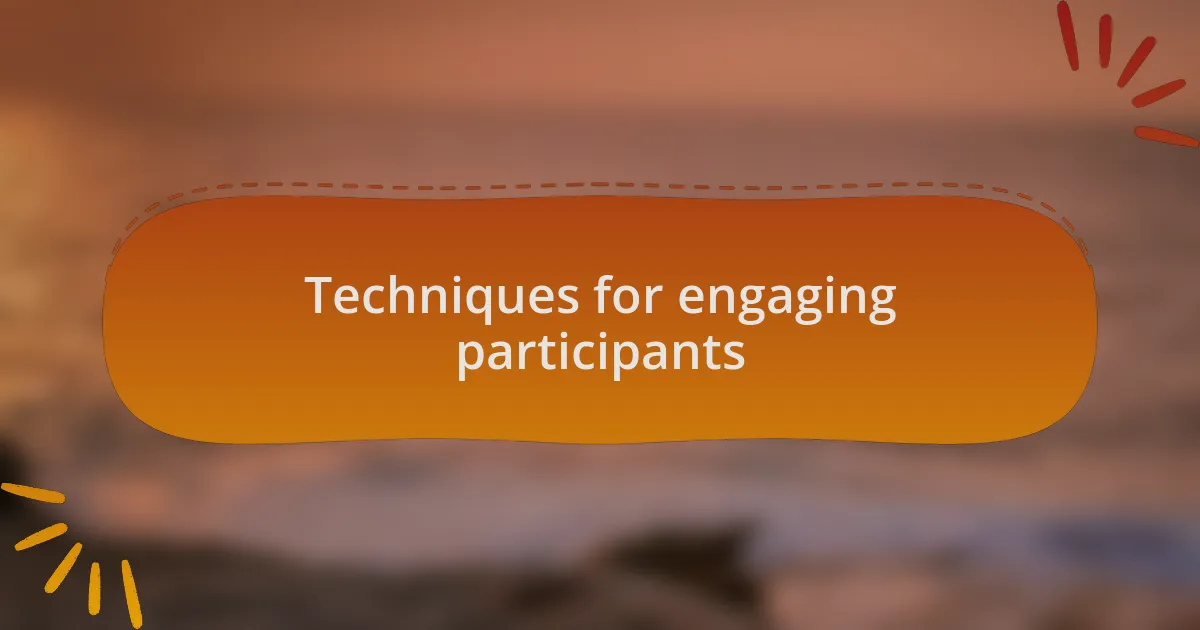 Techniques for engaging participants